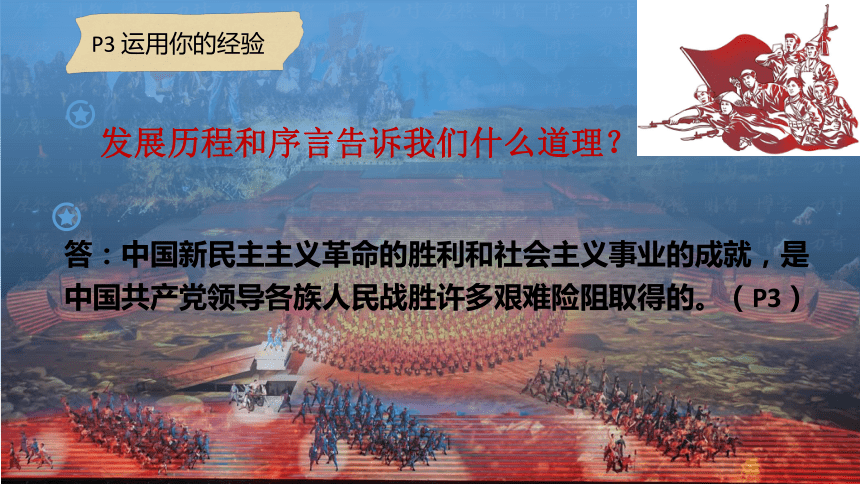 P3 运用你的经验

发展历程和序言告诉我们什么道理？

答：中国新民主主义革命的胜利和社会主义事业的成就，是中国共产党领导各族人民战胜许多艰难险阻取得的。（P3）